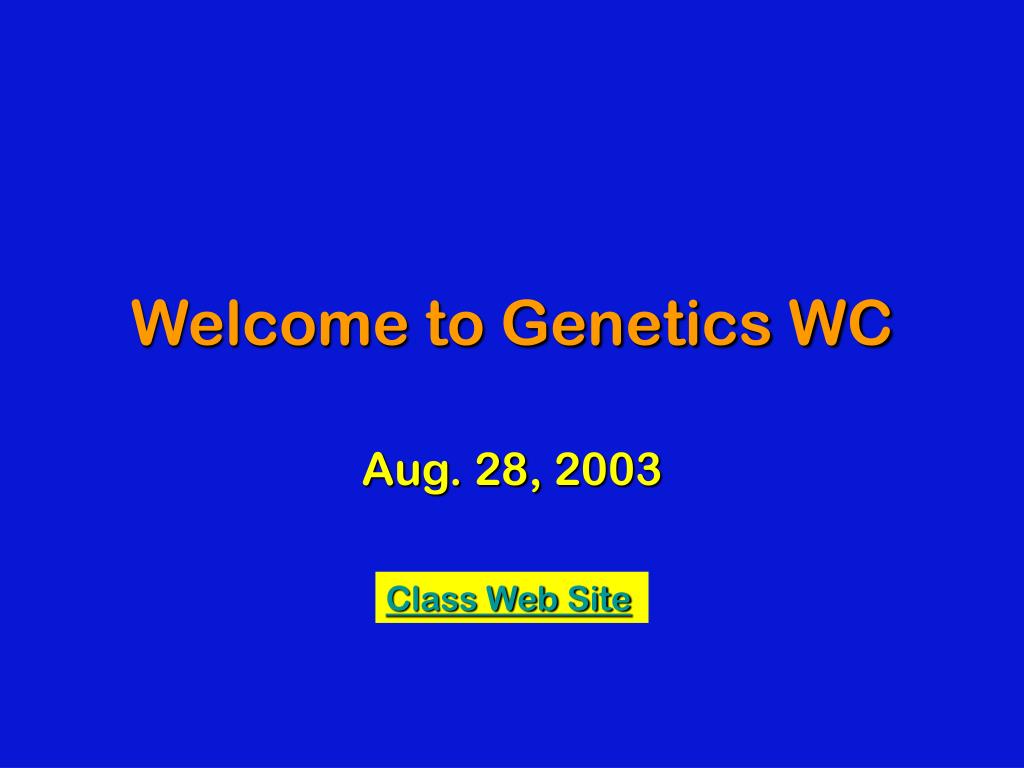 Welcome to Genetics WC

Aug. 28, 2003

Class Web Site